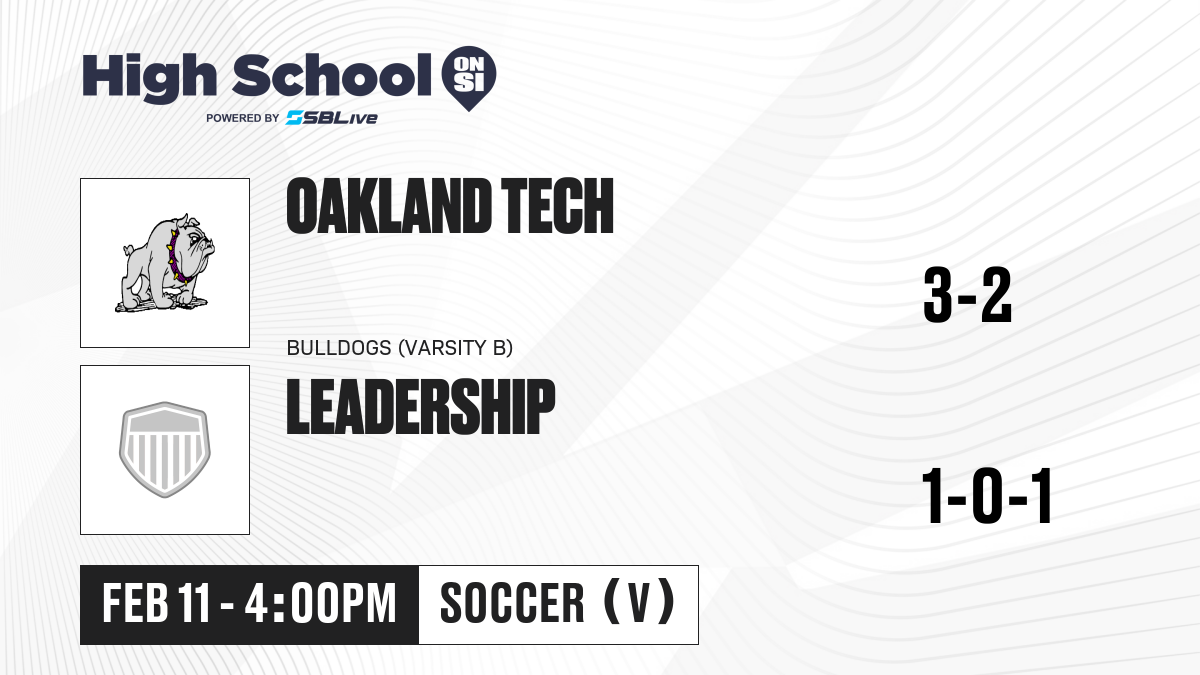 High School ON SI
POWERED BY SBLive

OAKLAND TECH

BULLDOGS (VARSITY B)

3-2

LEADERSHIP

1-0-1

FEB 11 - 4:00PM

SOCCER (V)